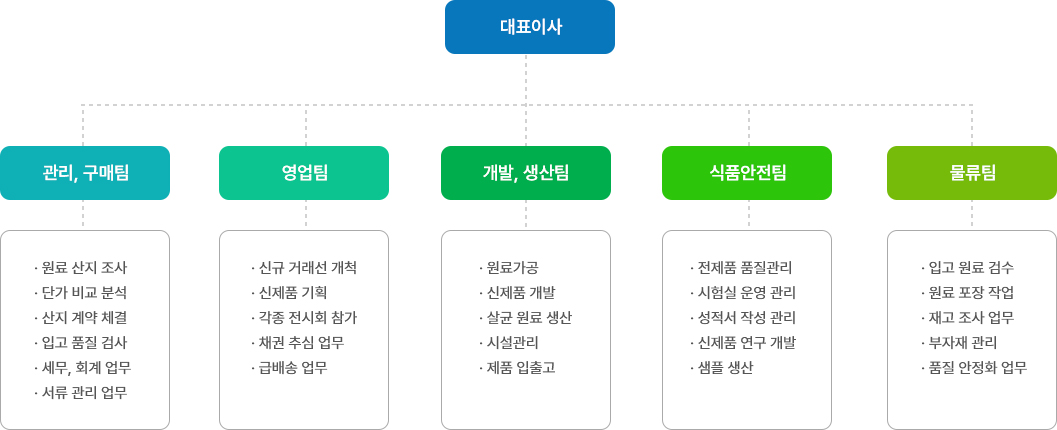 대표이사

관리, 구매팀

· 원료 산지 조사
· 단가 비교 분석
· 산지 계약 체결
· 입고 품질 검사
· 세무, 회계 업무
· 서류 관리 업무

영업팀

· 신규 거래선 개척
· 신제품 기획
· 각종 전시회 참가
· 채권 추심 업무
· 급배송 업무

개발, 생산팀

· 원료가공
· 신제품 개발
· 살균 원료 생산
· 시설관리
· 제품 입출고

식품안전팀

· 전제품 품질관리
· 시험실 운영 관리
· 성적서 작성 관리
· 신제품 연구 개발
· 샘플 생산

물류팀

· 입고 원료 검수
· 원료 포장 작업
· 재고 조사 업무
· 부자재 관리
· 품질 안정화 업무